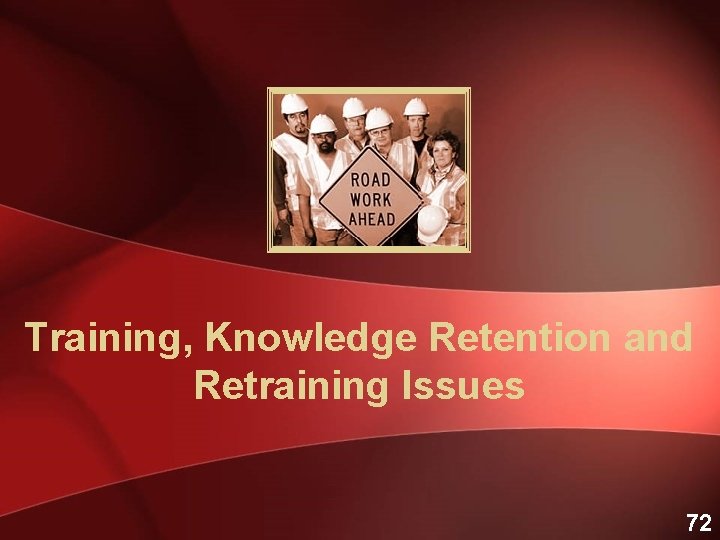 ROAD WORK AHEAD

Training, Knowledge Retention and Retraining Issues

72